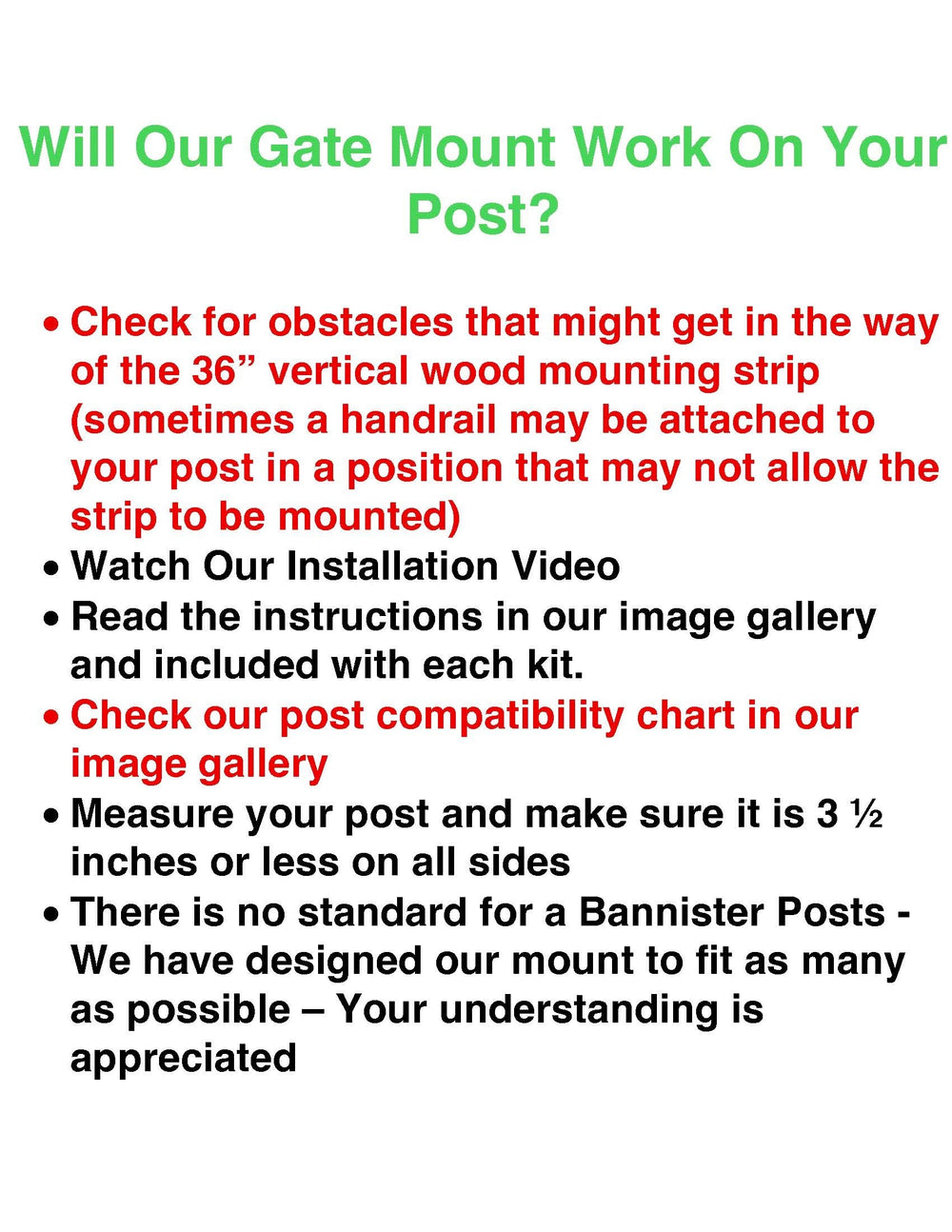 Will Our Gate Mount Work On Your Post?

• Check for obstacles that might get in the way of the 36” vertical wood mounting strip (sometimes a handrail may be attached to your post in a position that may not allow the strip to be mounted)
• Watch Our Installation Video
• Read the instructions in our image gallery and included with each kit.
• Check our post compatibility chart in our image gallery
• Measure your post and make sure it is 3 ½ inches or less on all sides
• There is no standard for a Bannister Posts - We have designed our mount to fit as many as possible – Your understanding is appreciated